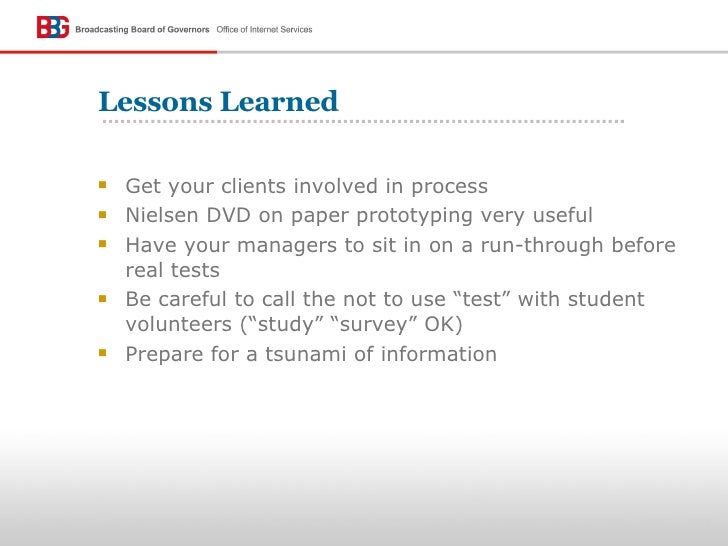 BBG Broadcasting Board of Governors Office of Internet Services

Lessons Learned

- Get your clients involved in process
- Nielsen DVD on paper prototyping very useful
- Have your managers to sit in on a run-through before real tests
- Be careful to call the not to use “test” with student volunteers (“study” “survey” OK)
- Prepare for a tsunami of information